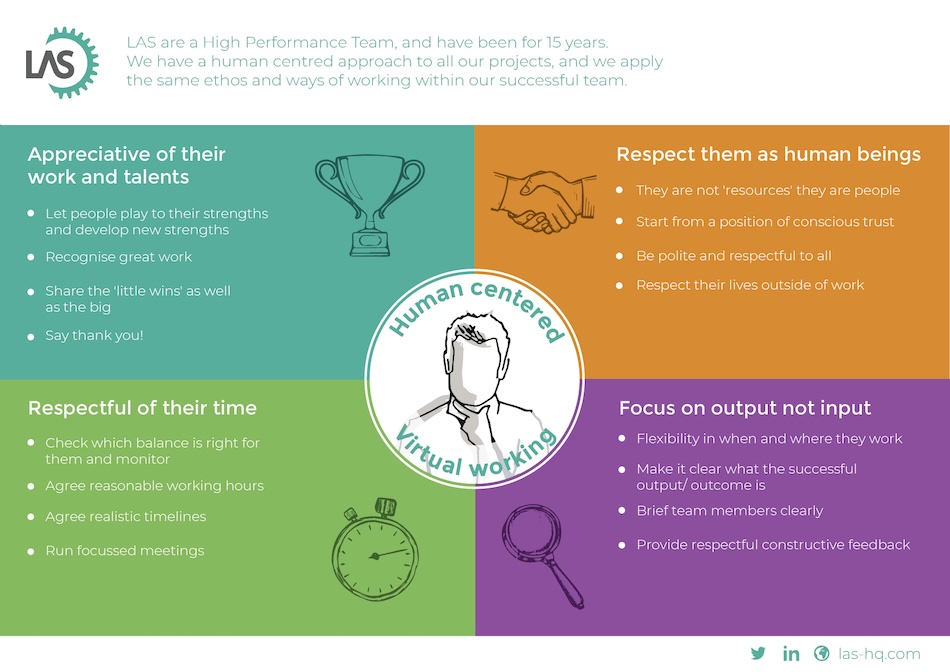 LAS

LAS are a High Performance Team, and have been for 15 years. We have a human centred approach to all our projects, and we apply the same ethos and ways of working within our successful team.

Appreciative of their work and talents

- Let people play to their strengths and develop new strengths
- Recognise great work
- Share the 'little wins' as well as the big
- Say thank you!

Respect them as human beings

- They are not 'resources' they are people
- Start from a position of conscious trust
- Be polite and respectful to all
- Respect their lives outside of work

Human centered

Virtual working

Respectful of their time

- Check which balance is right for them and monitor
- Agree reasonable working hours
- Agree realistic timelines
- Run focussed meetings

Focus on output not input

- Flexibility in when and where they work
- Make it clear what the successful output/ outcome is
- Brief team members clearly
- Provide respectful constructive feedback

las-hq.com